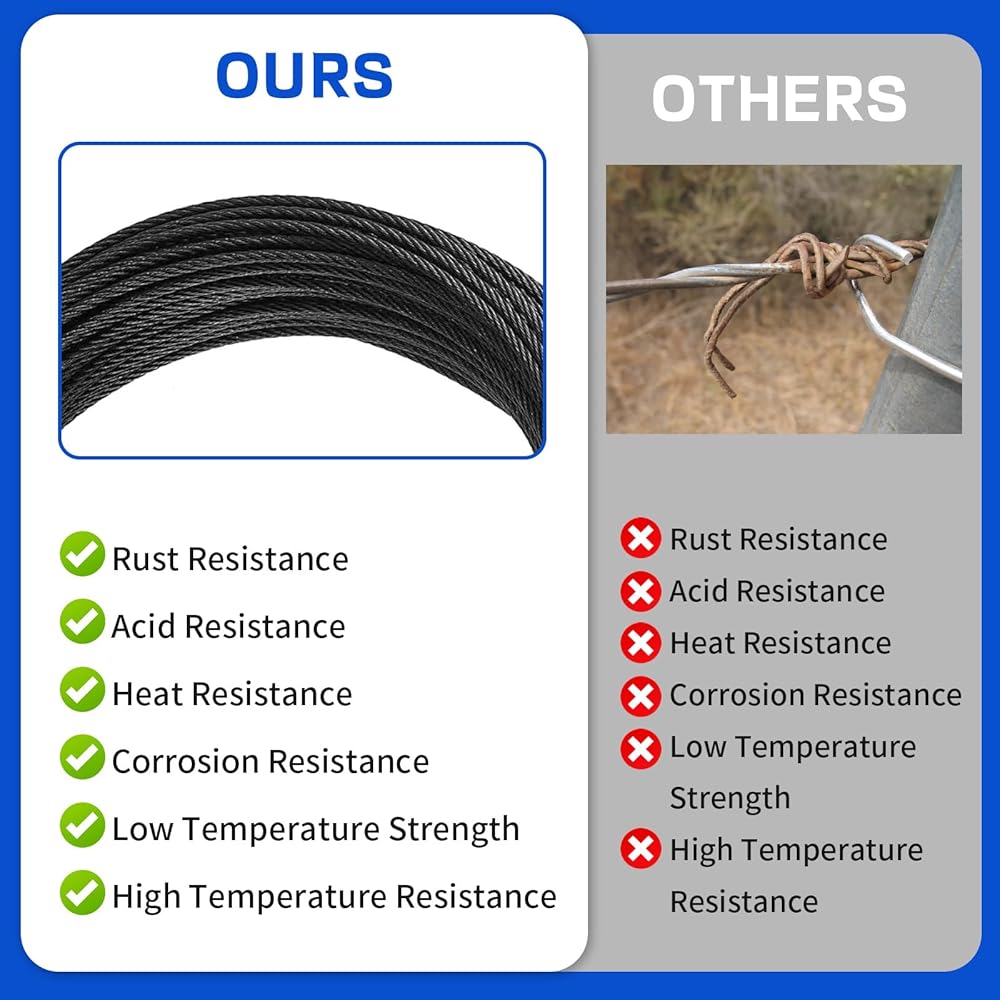 OURS

Rust Resistance
Acid Resistance
Heat Resistance
Corrosion Resistance
Low Temperature Strength
High Temperature Resistance

OTHERS

Rust Resistance
Acid Resistance
Heat Resistance
Corrosion Resistance
Low Temperature Strength
High Temperature Resistance